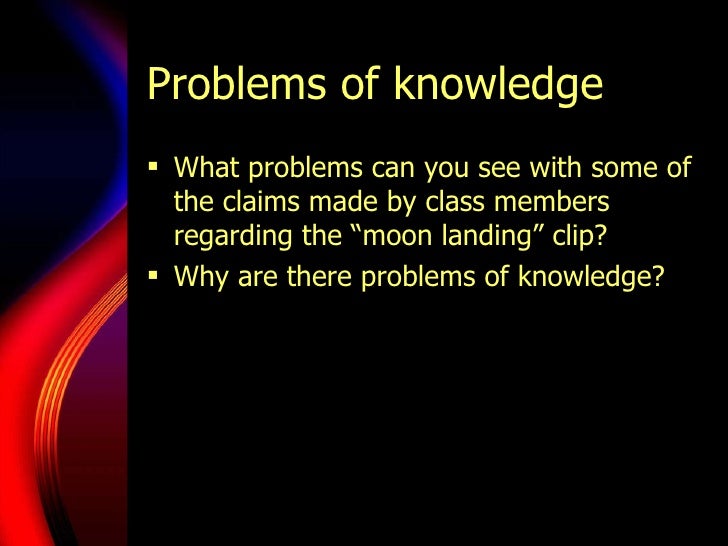 Problems of knowledge

▪ What problems can you see with some of the claims made by class members regarding the “moon landing” clip?
▪ Why are there problems of knowledge?